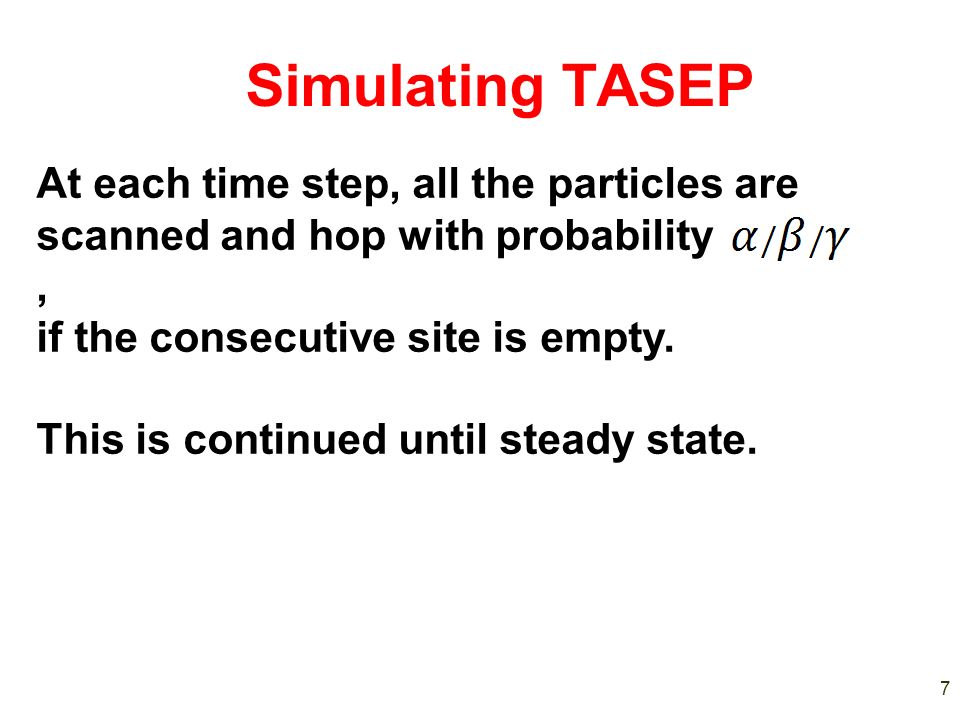 Simulating TASEP

At each time step, all the particles are scanned and hop with probability $\alpha/\beta/\gamma$
,
if the consecutive site is empty.

This is continued until steady state.

7